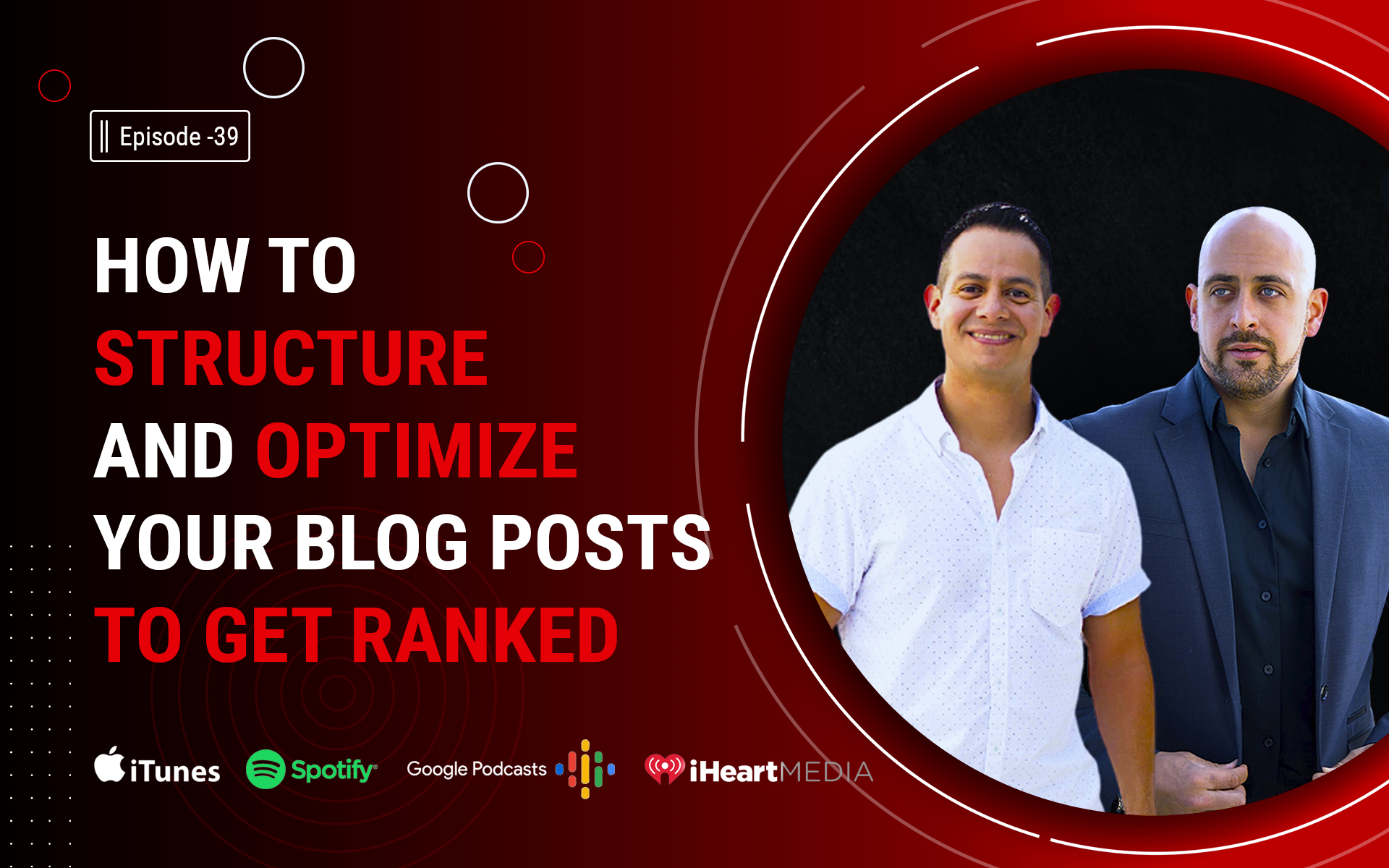 Episode -39

HOW TO STRUCTURE AND OPTIMIZE YOUR BLOG POSTS TO GET RANKED

iTunes Spotify Google Podcasts iHeartMEDIA